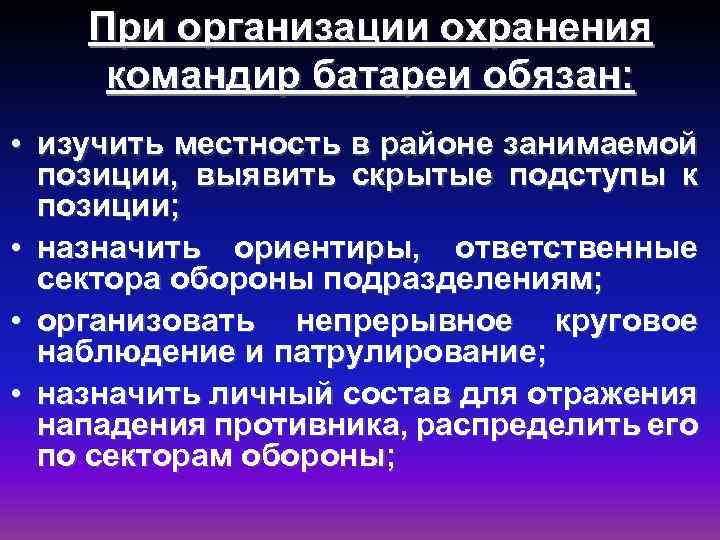 При организации охранения командир батареи обязан:

• изучить местность в районе занимаемой позиции, выявить скрытые подступы к позиции;
• назначить ориентиры, ответственные сектора обороны подразделениям;
• организовать непрерывное круговое наблюдение и патрулирование;
• назначить личный состав для отражения нападения противника, распределить его по секторам обороны;